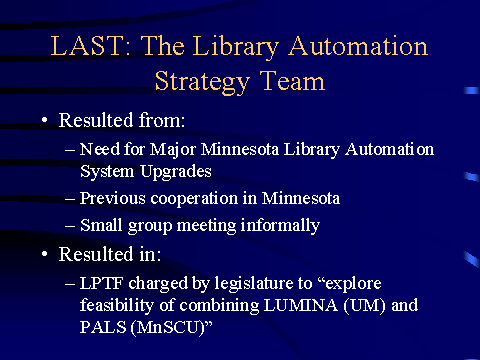 LAST: The Library Automation Strategy Team

• Resulted from:
– Need for Major Minnesota Library Automation System Upgrades
– Previous cooperation in Minnesota
– Small group meeting informally
• Resulted in:
– LPTF charged by legislature to “explore feasibility of combining LUMINA (UM) and PALS (MnSCU)”